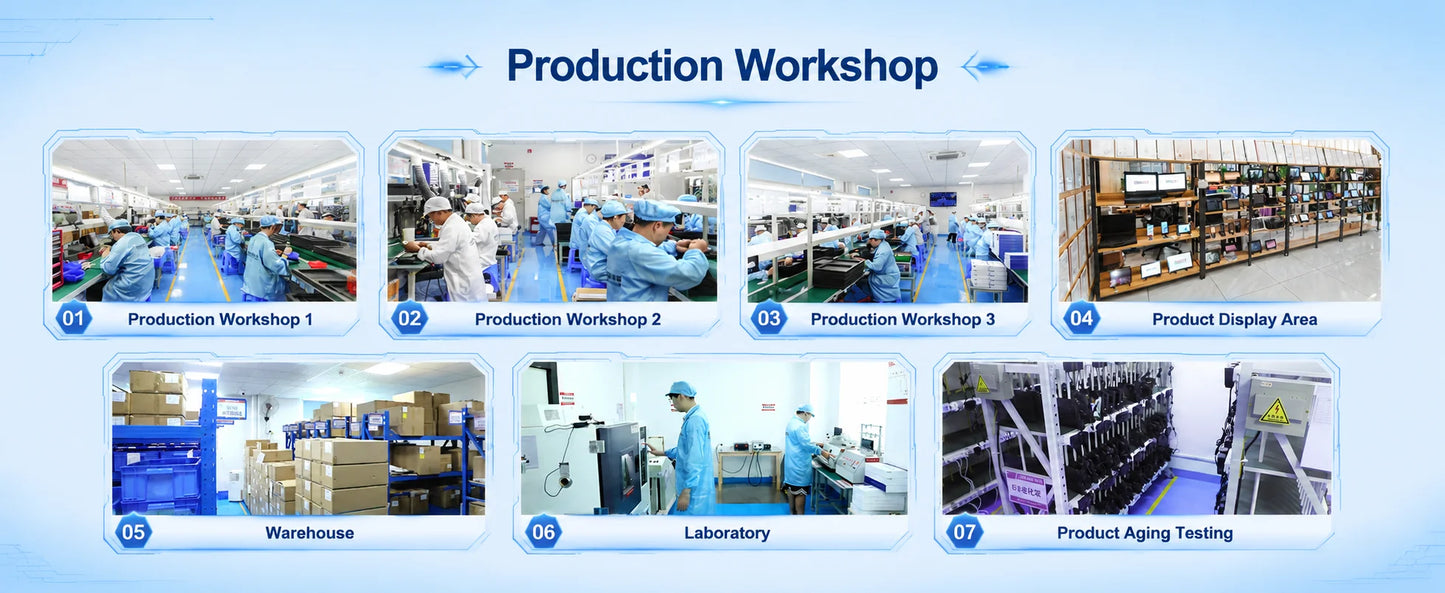 Production Workshop

01 Production Workshop 1

02 Production Workshop 2

03 Production Workshop 3

04 Product Display Area

05 Warehouse

06 Laboratory

07 Product Aging Testing